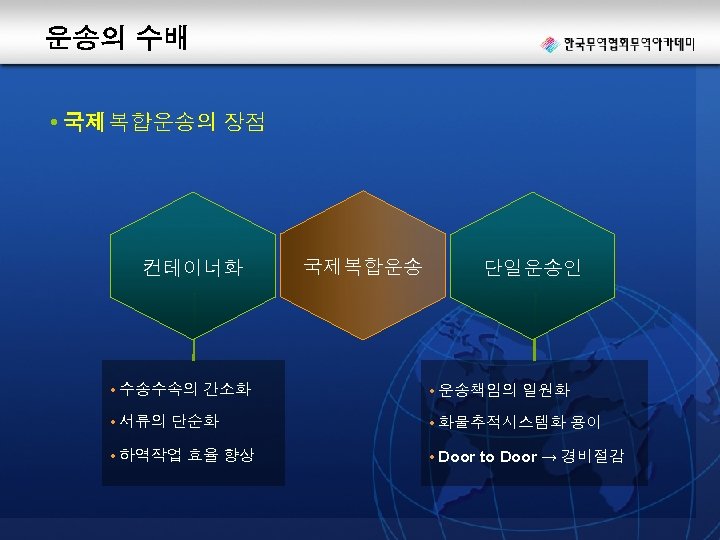 운송의 수배

한국무역협회무역아카데미

• 국제 복합운송의 장점

컨테이너화

국제복합운송

단일운송인

• 수송수속의 간소화
• 서류의 단순화
• 하역작업 효율 향상

• 운송책임의 일원화
• 화물추적시스템화 용이
• Door to Door → 경비절감